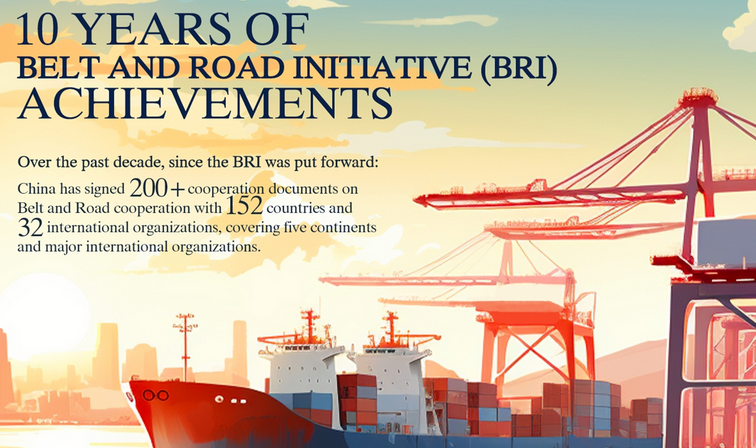 10 YEARS OF
BELT AND ROAD INITIATIVE (BRI)
ACHIEVEMENTS

Over the past decade, since the BRI was put forward:

China has signed 200+ cooperation documents on Belt and Road cooperation with 152 countries and 32 international organizations, covering five continents and major international organizations.